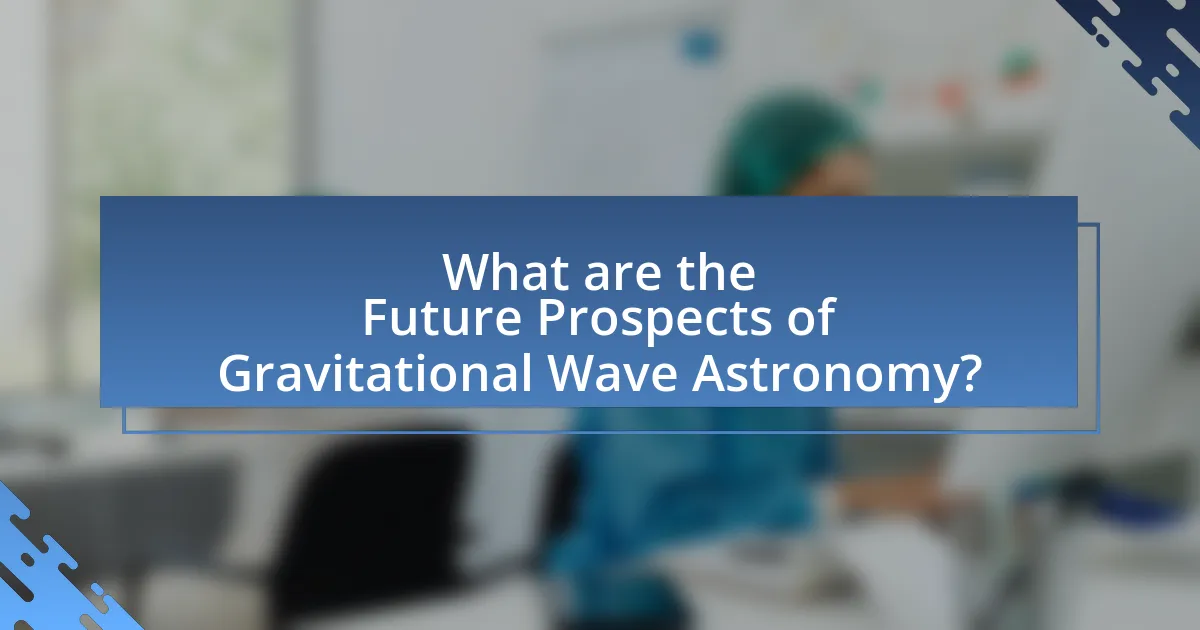 What are the Future Prospects of Gravitational Wave Astronomy?